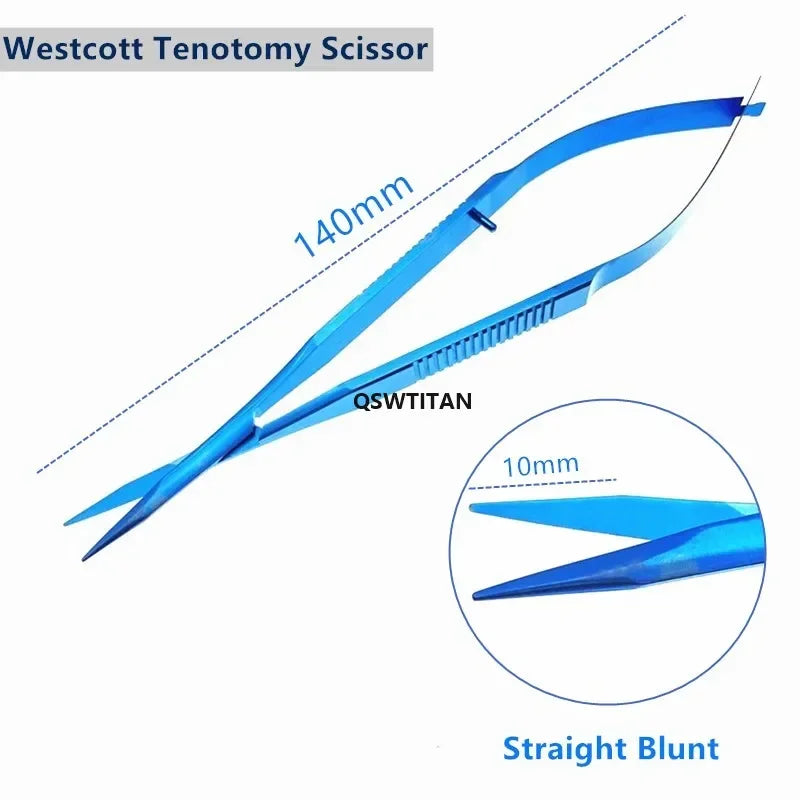 Westcott Tenotomy Scissor

140mm

QSWTITAN

10mm

Straight Blunt